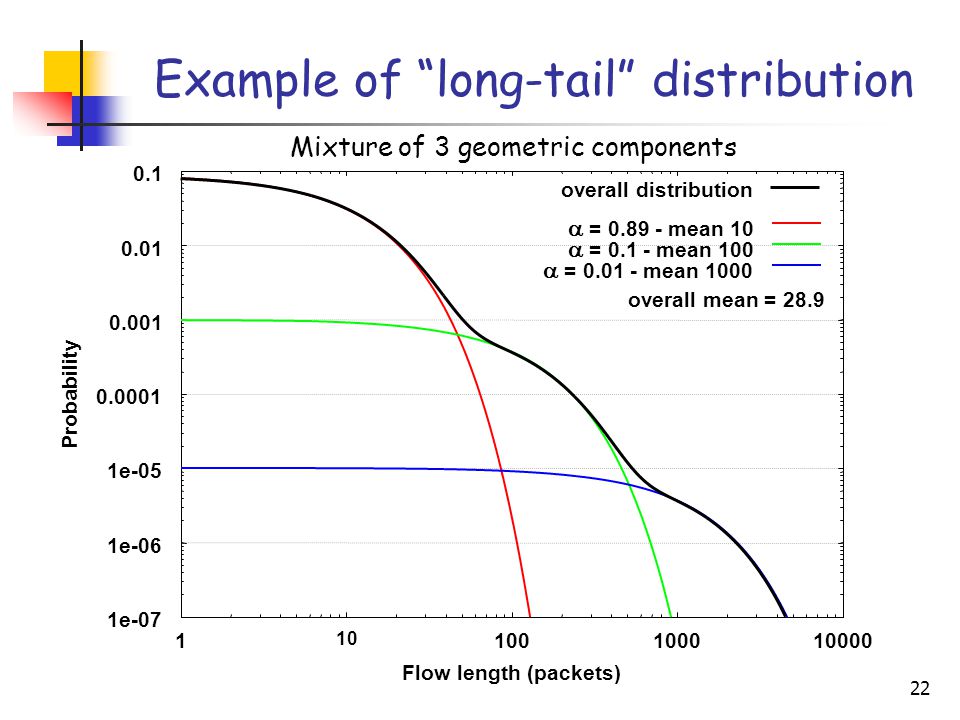 Example of “long-tail” distribution

Mixture of 3 geometric components

overall distribution

$\alpha$ = 0.89 - mean 10
$\alpha$ = 0.1 - mean 100
$\alpha$ = 0.01 - mean 1000

overall mean = 28.9

Probability

0.1
0.01
0.001
0.0001
1e-05
1e-06
1e-07

1
10
100
1000
10000

Flow length (packets)

22